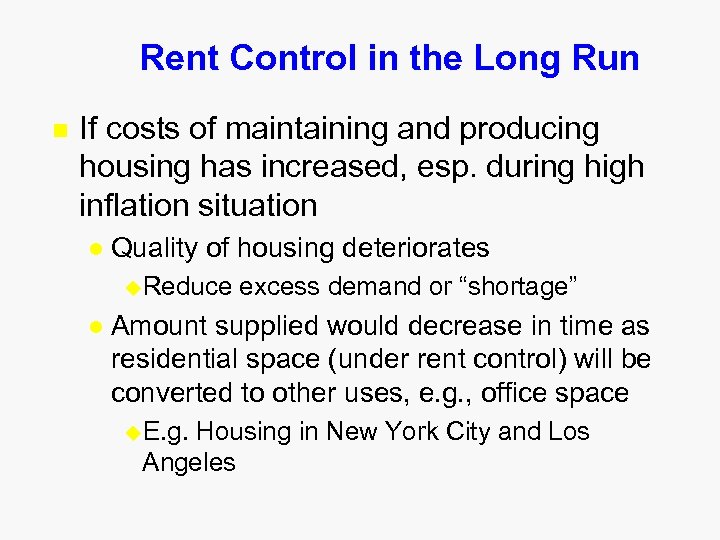 Rent Control in the Long Run

If costs of maintaining and producing housing has increased, esp. during high inflation situation

Quality of housing deteriorates

Reduce excess demand or “shortage”

Amount supplied would decrease in time as residential space (under rent control) will be converted to other uses, e.g., office space

E.g. Housing in New York City and Los Angeles